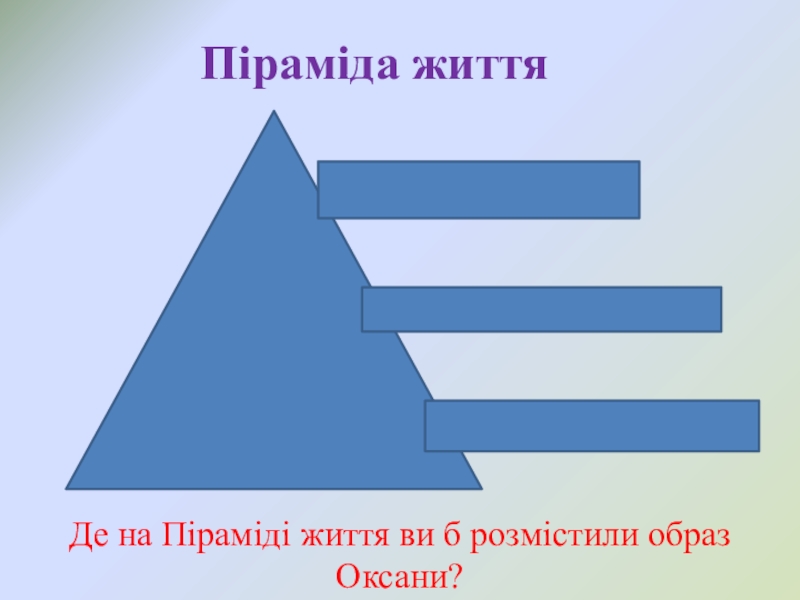 Піраміда життя

Де на Піраміді життя ви б розмістили образ Оксани?